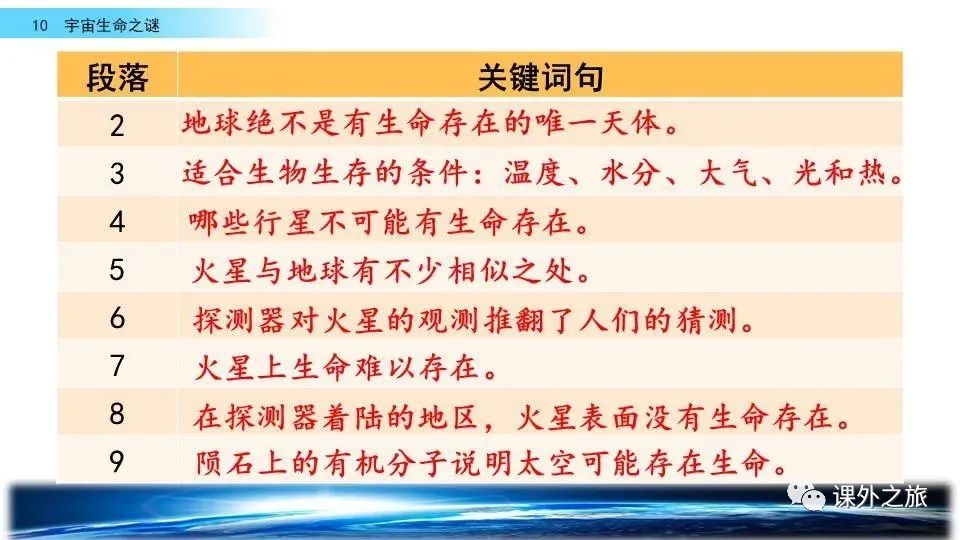 10 宇宙生命之谜

| 段落 | 关键词句 |
|---|---|
| 2 | 地球绝不是有生命存在的唯一天体。 |
| 3 | 适合生物生存的条件：温度、水分、大气、光和热。 |
| 4 | 哪些行星不可能有生命存在。 |
| 5 | 火星与地球有不少相似之处。 |
| 6 | 探测器对火星的观测推翻了人们的猜测。 |
| 7 | 火星上生命难以存在。 |
| 8 | 在探测器着陆的地区，火星表面没有生命存在。 |
| 9 | 陨石上的有机分子说明太空可能存在生命。 |

课外之旅